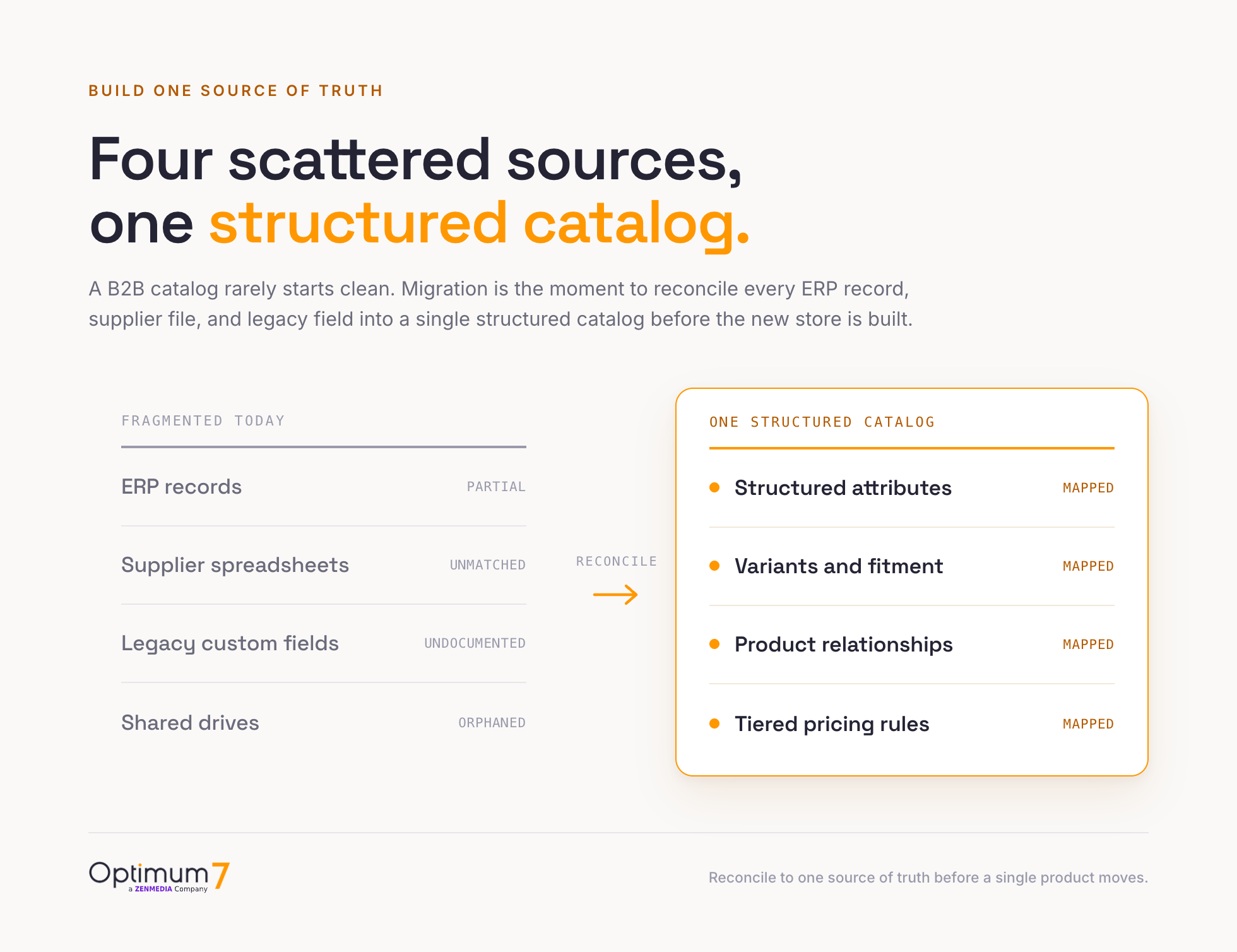 BUILD ONE SOURCE OF TRUTH

Four scattered sources, one structured catalog.

A B2B catalog rarely starts clean. Migration is the moment to reconcile every ERP record, supplier file, and legacy field into a single structured catalog before the new store is built.

FRAGMENTED TODAY

ERP records PARTIAL

Supplier spreadsheets UNMATCHED

Legacy custom fields UNDOCUMENTED

Shared drives ORPHANED

RECONCILE

ONE STRUCTURED CATALOG

Structured attributes MAPPED

Variants and fitment MAPPED

Product relationships MAPPED

Tiered pricing rules MAPPED

Optimum7 a ZENMEDIA Company

Reconcile to one source of truth before a single product moves.